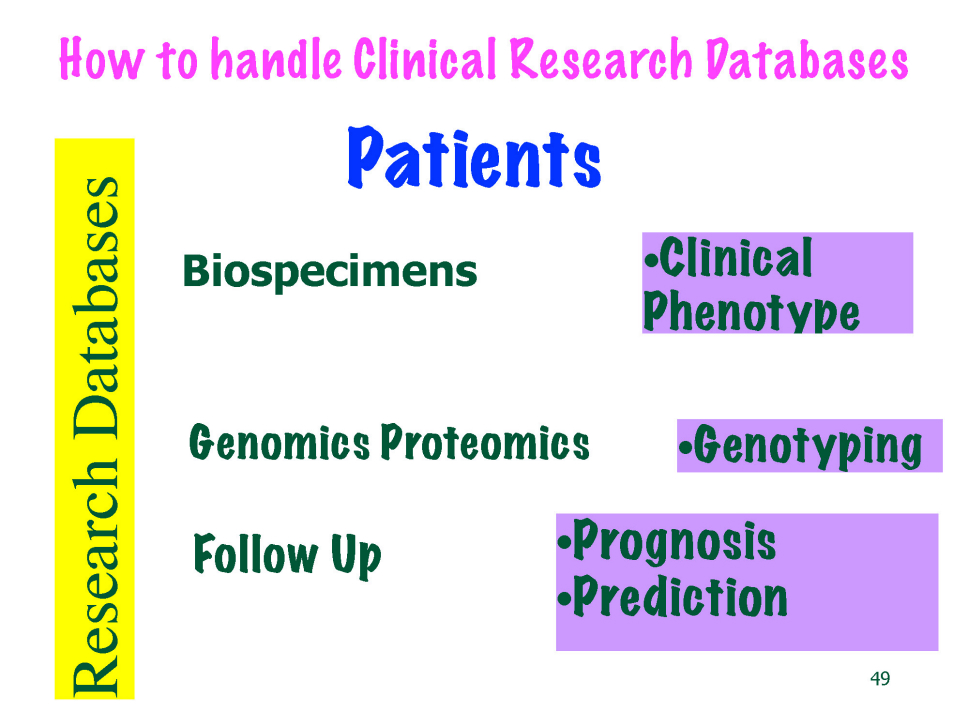 How to handle Clinical Research Databases

Research Databases

Patients

Biospecimens

•Clinical Phenotype

Genomics Proteomics

•Genotyping

Follow Up

•Prognosis
•Prediction

49